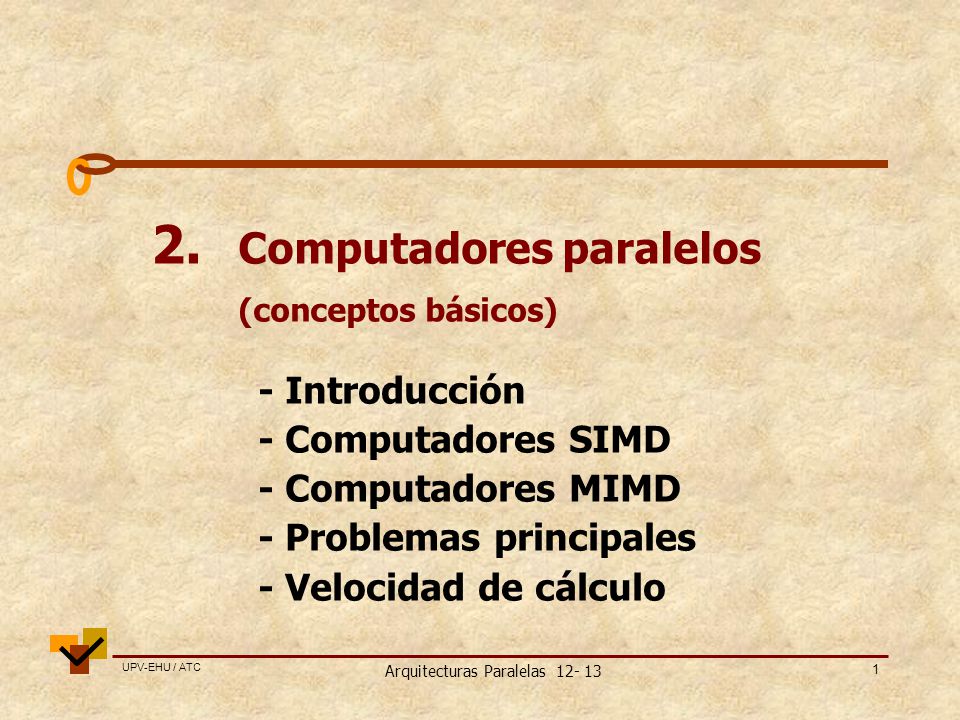 2. Computadores paralelos

(conceptos básicos)

- Introducción
- Computadores SIMD
- Computadores MIMD
- Problemas principales
- Velocidad de cálculo

UPV-EHU / ATC

Arquitecturas Paralelas 12- 13

1